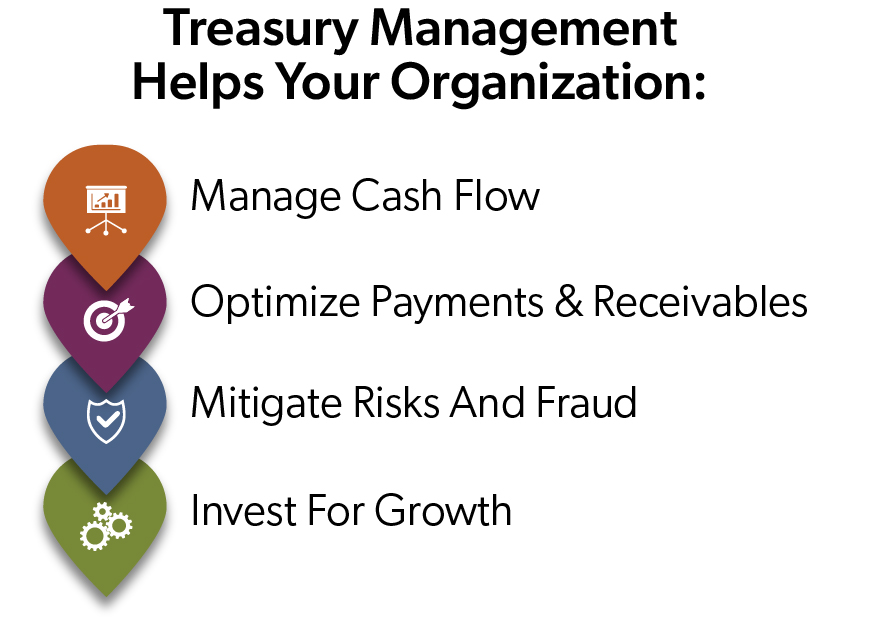 Treasury Management Helps Your Organization:

Manage Cash Flow

Optimize Payments & Receivables

Mitigate Risks And Fraud

Invest For Growth